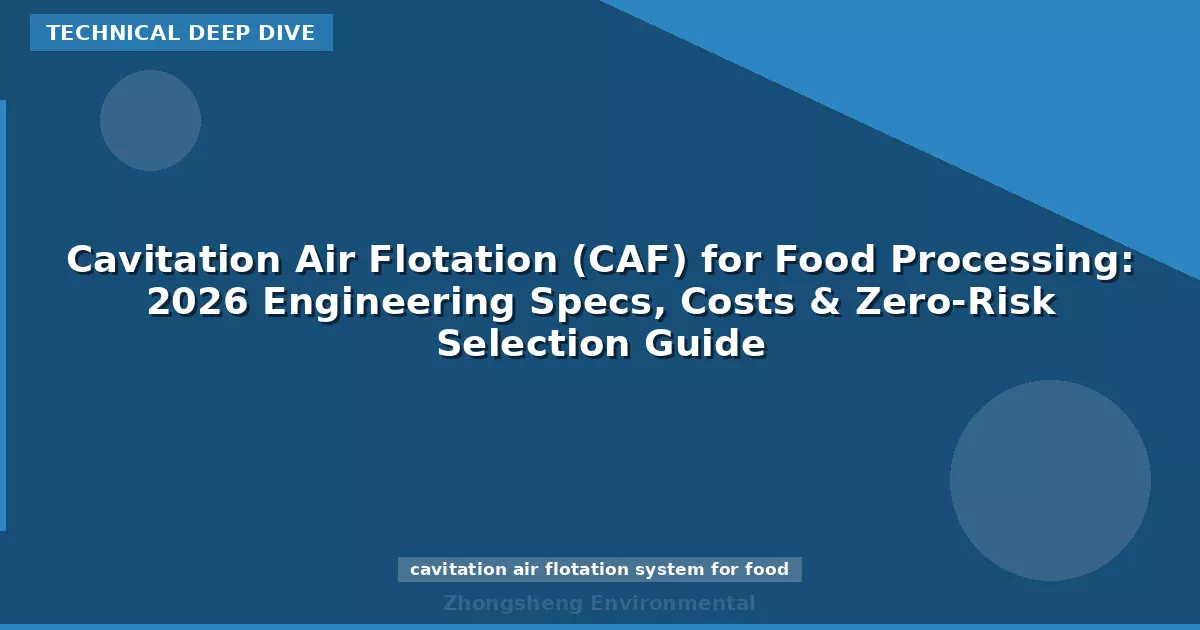 TECHNICAL DEEP DIVE

Cavitation Air Flotation (CAF) for Food Processing: 2026 Engineering Specs, Costs & Zero-Risk Selection Guide

cavitation air flotation system for food

Zhongsheng Environmental